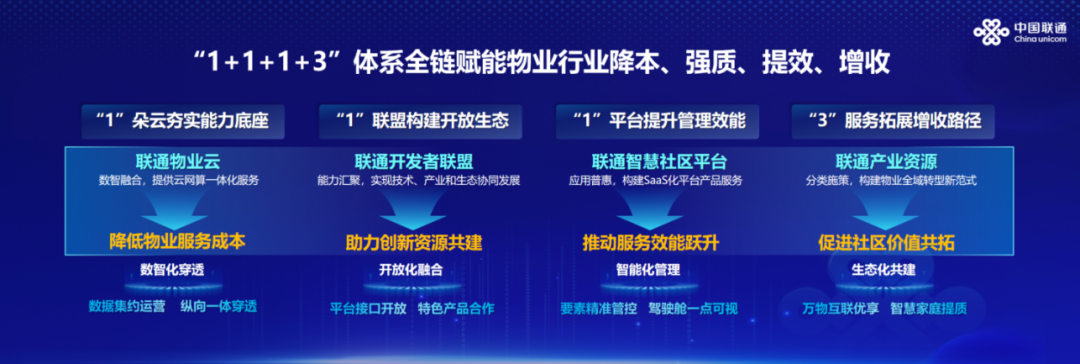 中国联通
China unicom

“1+1+1+3”体系全链赋能物业行业降本、强质、提效、增收

“1”朵云夯实能力底座

联通物业云
数智融合，提供云网算一体化服务

降低物业服务成本

数智化穿透

数据集约运营　纵向一体穿透

“1”联盟构建开放生态

联通开发者联盟
能力汇聚，实现技术、产业和生态协同发展

助力创新资源共建

开放化融合

平台接口开放　特色产品合作

“1”平台提升管理效能

联通智慧社区平台
应用普惠，构建SaaS化平台产品服务

推动服务效能跃升

智能化管理

要素精准管控　驾驶舱一点可视

“3”服务拓展增收路径

联通产业资源
分类施策，构建物业全域转型新范式

促进社区价值共拓

生态化共建

万物互联优享　智慧家庭提质